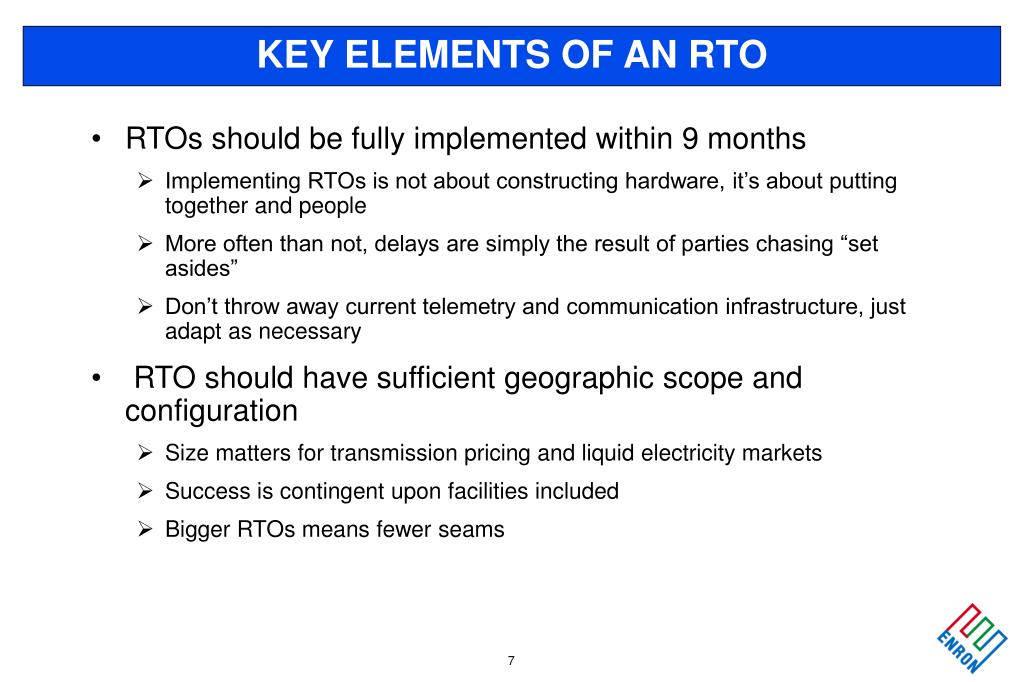 KEY ELEMENTS OF AN RTO

• RTOs should be fully implemented within 9 months

➢ Implementing RTOs is not about constructing hardware, it's about putting together and people

➢ More often than not, delays are simply the result of parties chasing "set asides"

➢ Don't throw away current telemetry and communication infrastructure, just adapt as necessary

• RTO should have sufficient geographic scope and configuration

➢ Size matters for transmission pricing and liquid electricity markets

➢ Success is contingent upon facilities included

➢ Bigger RTOs means fewer seams

7

ENRON